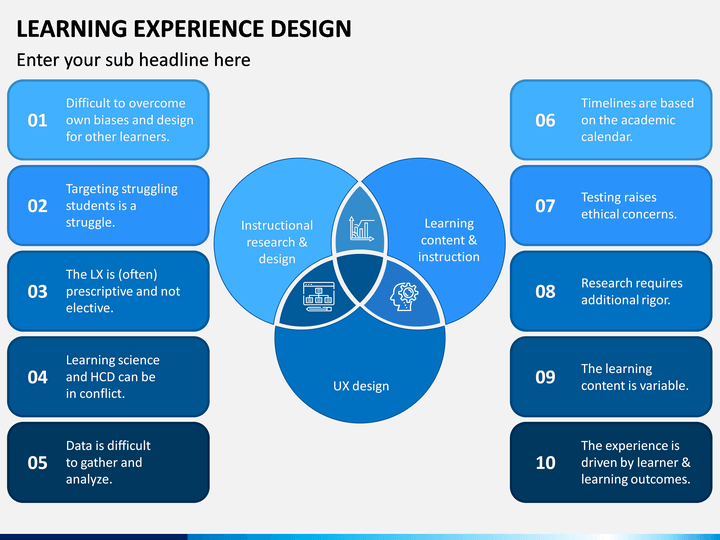 LEARNING EXPERIENCE DESIGN

Enter your sub headline here

01 Difficult to overcome own biases and design for other learners.

02 Targeting struggling students is a struggle.

03 The LX is (often) prescriptive and not elective.

04 Learning science and HCD can be in conflict.

05 Data is difficult to gather and analyze.

Instructional research & design

Learning content & instruction

UX design

06 Timelines are based on the academic calendar.

07 Testing raises ethical concerns.

08 Research requires additional rigor.

09 The learning content is variable.

10 The experience is driven by learner & learning outcomes.